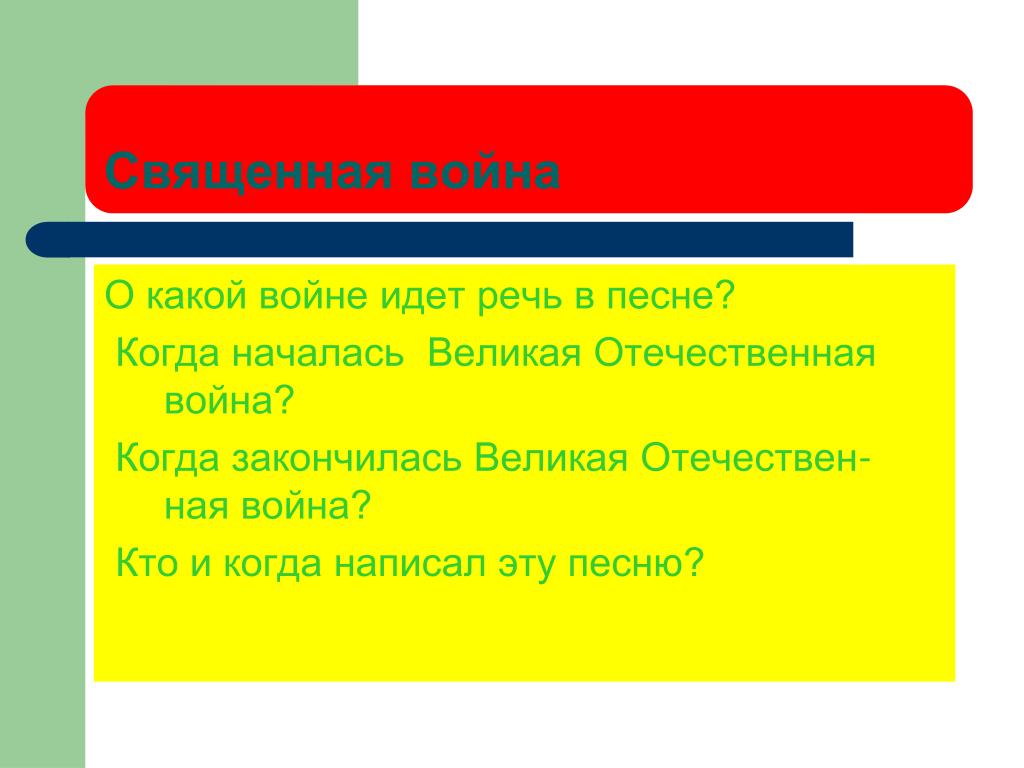 Священная война

О какой войне идет речь в песне?

Когда началась Великая Отечественная война?

Когда закончилась Великая Отечественная война?

Кто и когда написал эту песню?